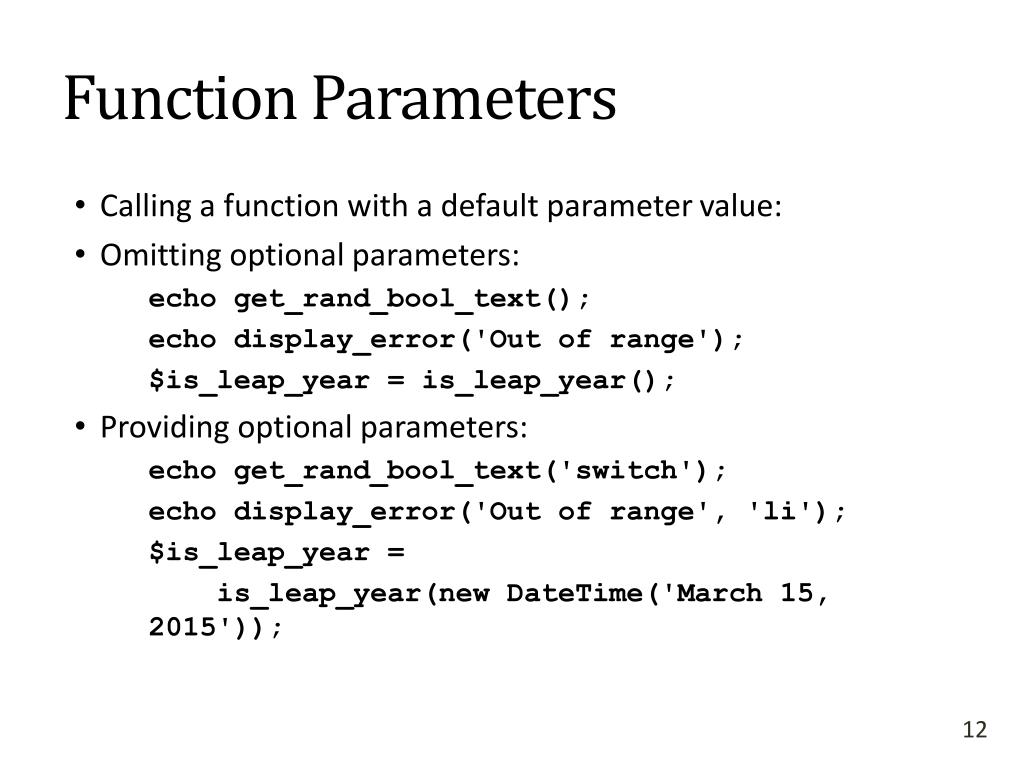 Function Parameters

• Calling a function with a default parameter value:
• Omitting optional parameters:
echo get_rand_bool_text();
echo display_error('Out of range');
$is_leap_year = is_leap_year();
• Providing optional parameters:
echo get_rand_bool_text('switch');
echo display_error('Out of range', 'li');
$is_leap_year =
is_leap_year(new DateTime('March 15, 2015'));

12